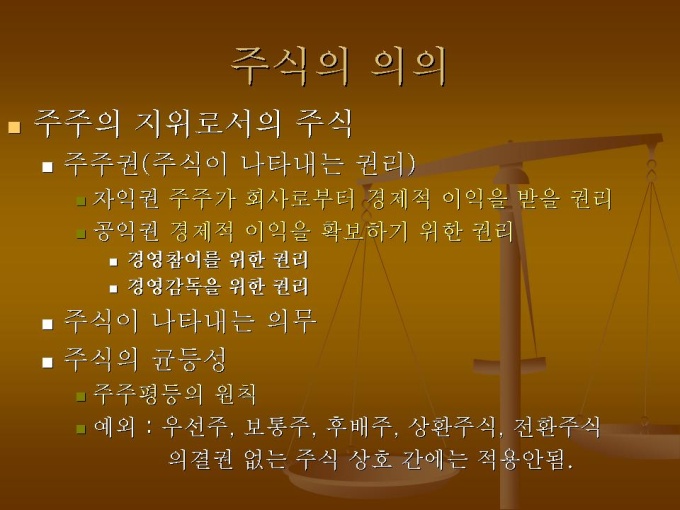 주식의 의의

주주의 지위로서의 주식

주주권(주식이 나타내는 권리)

자익권 주주가 회사로부터 경제적 이익을 받을 권리

공익권 경제적 이익을 확보하기 위한 권리

경영참여를 위한 권리

경영감독을 위한 권리

주식이 나타내는 의무

주식의 균등성

주주평등의 원칙

예외 : 우선주, 보통주, 후배주, 상환주식, 전환주식 의결권 없는 주식 상호 간에는 적용안됨.